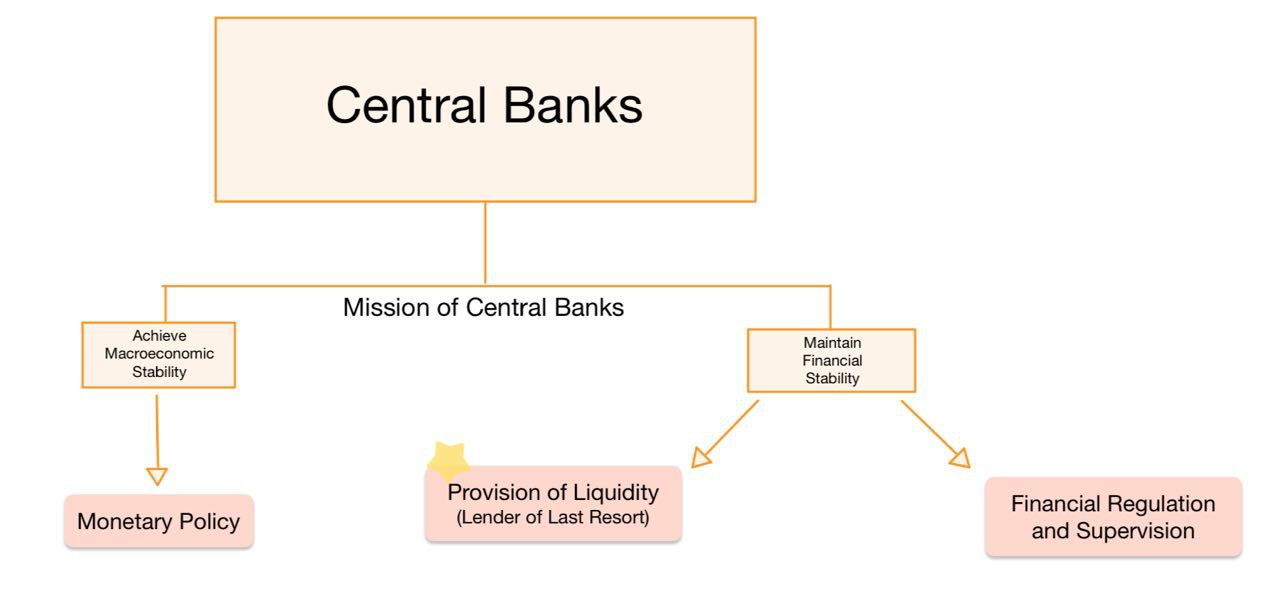 Central Banks

Mission of Central Banks

Achieve Macroeconomic Stability

Maintain Financial Stability

Monetary Policy

Provision of Liquidity
(Lender of Last Resort)

Financial Regulation and Supervision